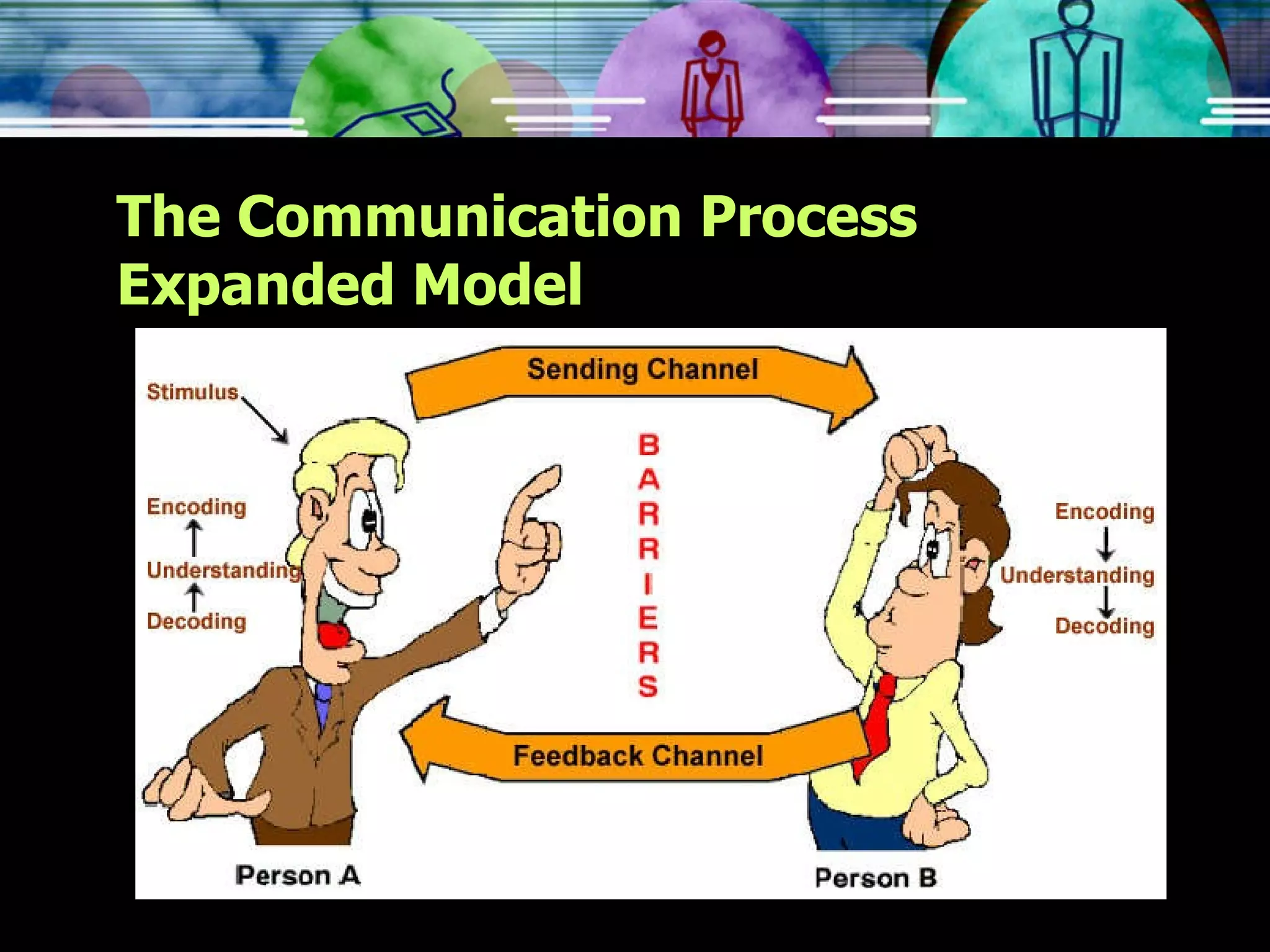 The Communication Process
Expanded Model

Sending Channel

Stimulus

Encoding
Understanding
Decoding

BARRIERS

Encoding
Understanding
Decoding

Feedback Channel

Person A

Person B